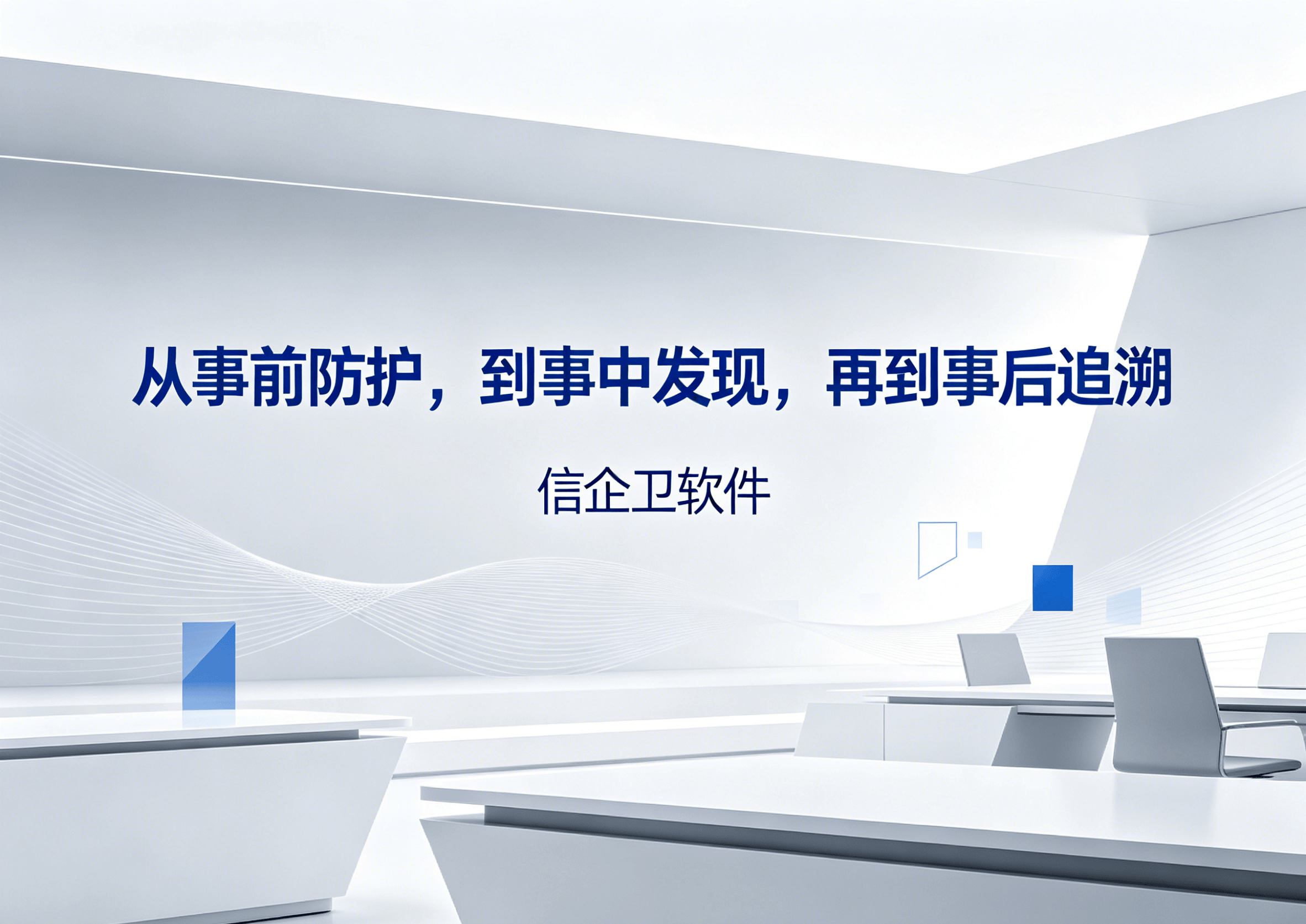 从事前防护，到事中发现，再到事后追溯

信企卫软件